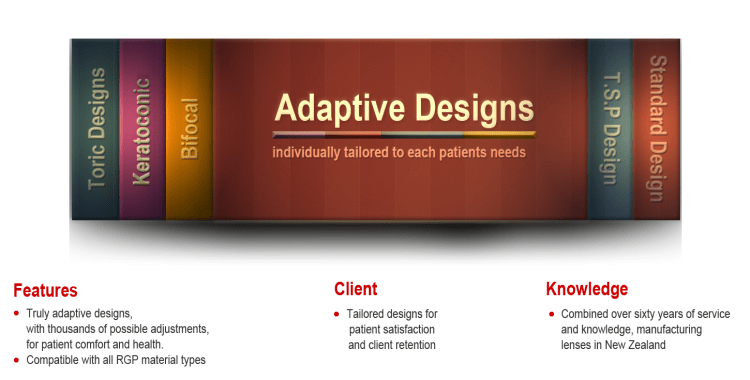 Toric Designs

Keratoconic

Bifocal

Adaptive Designs

individually tailored to each patients needs

T.S.P Design

Standard Design

Features

- Truly adaptive designs, with thousands of possible adjustments, for patient comfort and health.
- Compatible with all RGP material types

Client

- Tailored designs for patient satisfaction and client retention

Knowledge

- Combined over sixty years of service and knowledge, manufacturing lenses in New Zealand